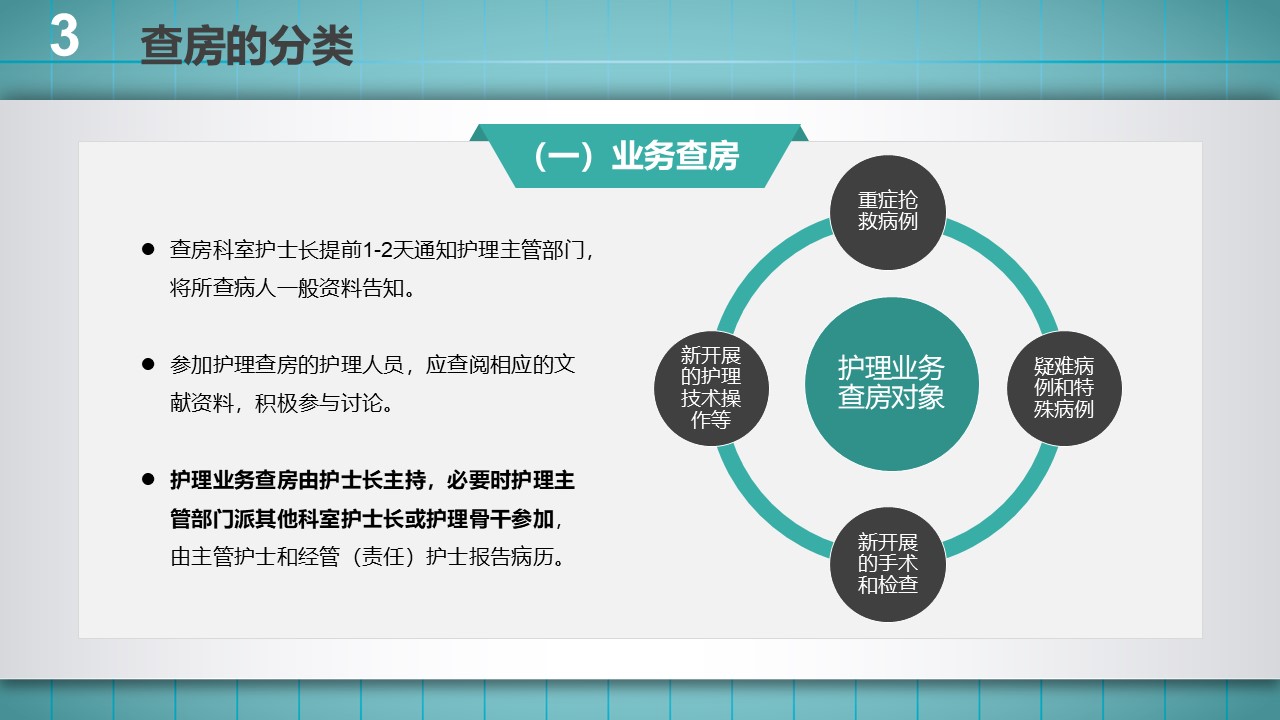 3 查房的分类

（一）业务查房

● 查房科室护士长提前1-2天通知护理主管部门，将所查病人一般资料告知。

● 参加护理查房的护理人员，应查阅相应的文献资料，积极参与讨论。

● 护理业务查房由护士长主持，必要时护理主管部门派其他科室护士长或护理骨干参加，由主管护士和经管（责任）护士报告病历。

重症抢救病例

新开展的护理技术操作等

护理业务查房对象

疑难病例和特殊病例

新开展的手术和检查